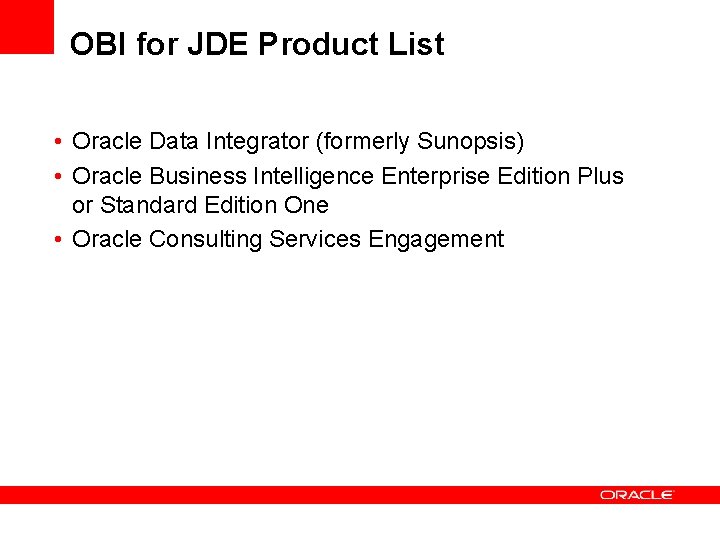 OBI for JDE Product List

• Oracle Data Integrator (formerly Sunopsis)
• Oracle Business Intelligence Enterprise Edition Plus or Standard Edition One
• Oracle Consulting Services Engagement

ORACLE